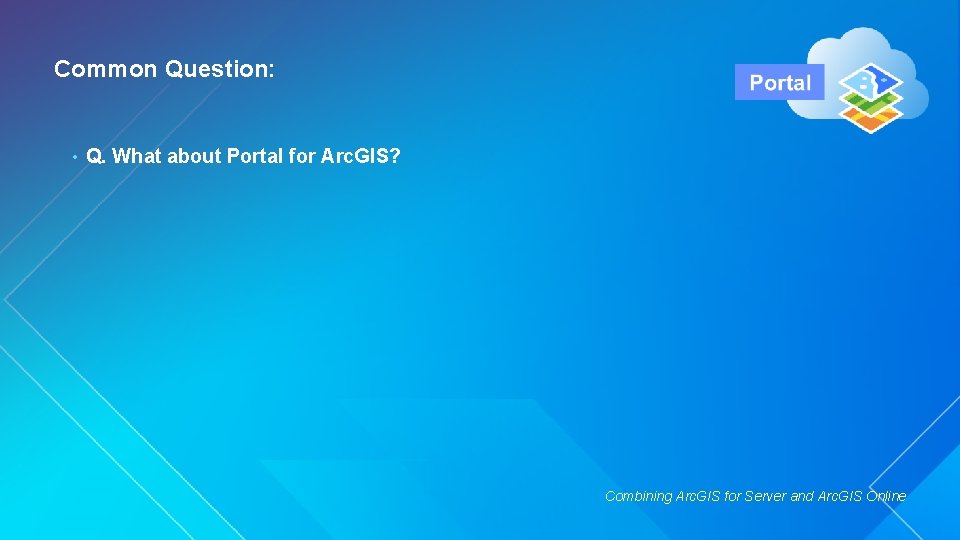 Common Question:

Portal

• Q. What about Portal for Arc.GIS?

Combining Arc.GIS for Server and Arc.GIS Online